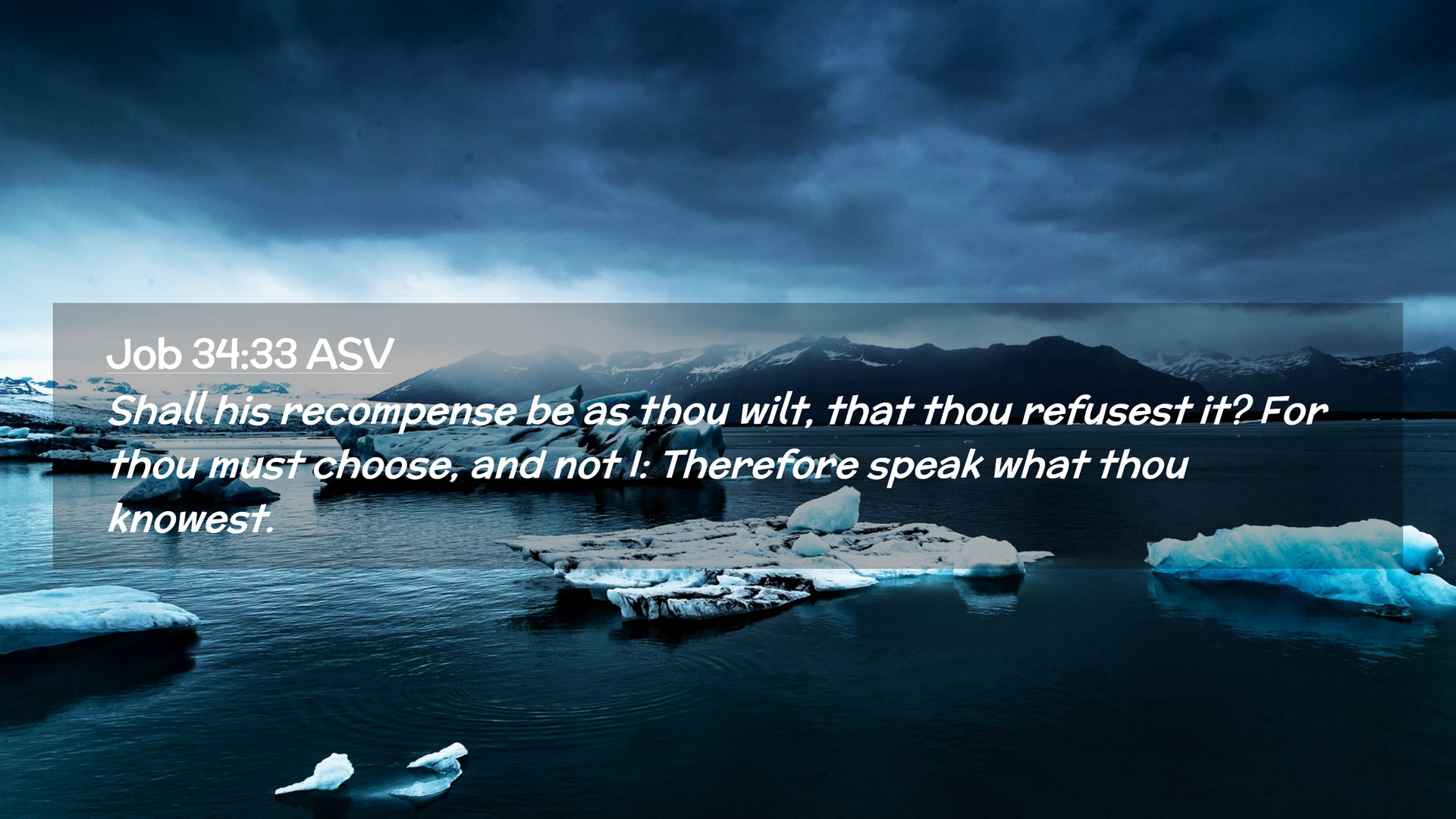 Job 34:33 ASV
Shall his recompense be as thou wilt, that thou refusest it? For thou must choose, and not I: Therefore speak what thou knowest.